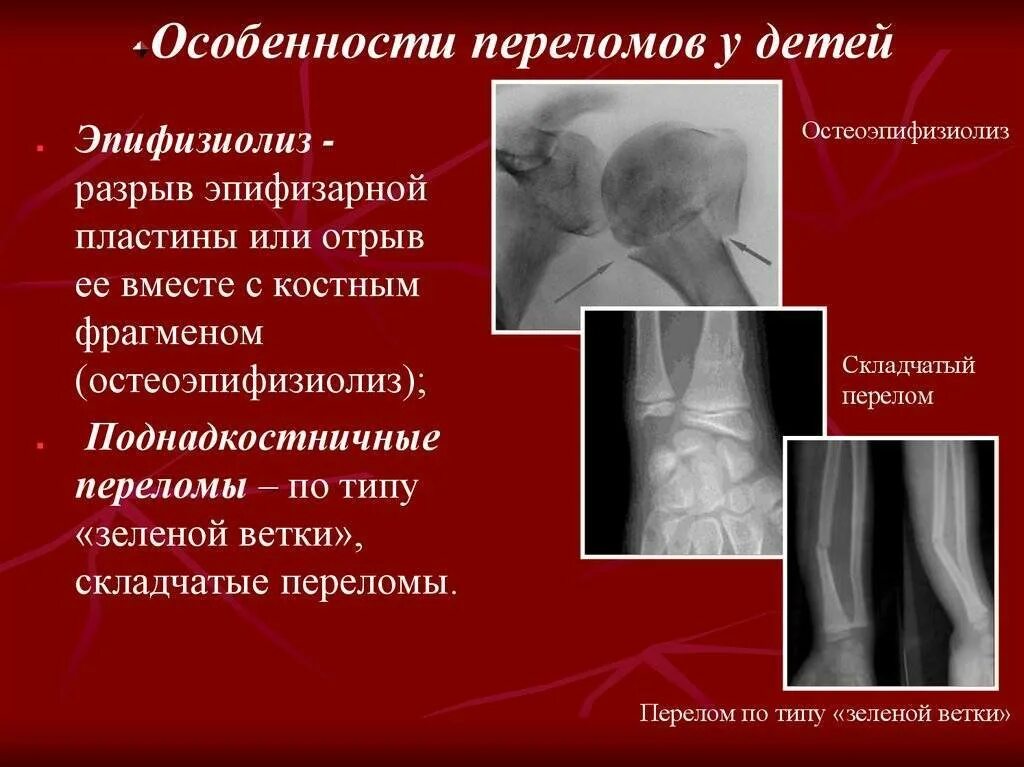 Особенности переломов у детей

Эпифизиолиз - разрыв эпифизарной пластины или отрыв ее вместе с костным фрагменом (остеоэпифизиолиз);

Поднадкостничные переломы – по типу «зеленой ветки», складчатые переломы.

Остеоэпифизиолиз

Складчатый перелом

Перелом по типу «зеленой ветки»